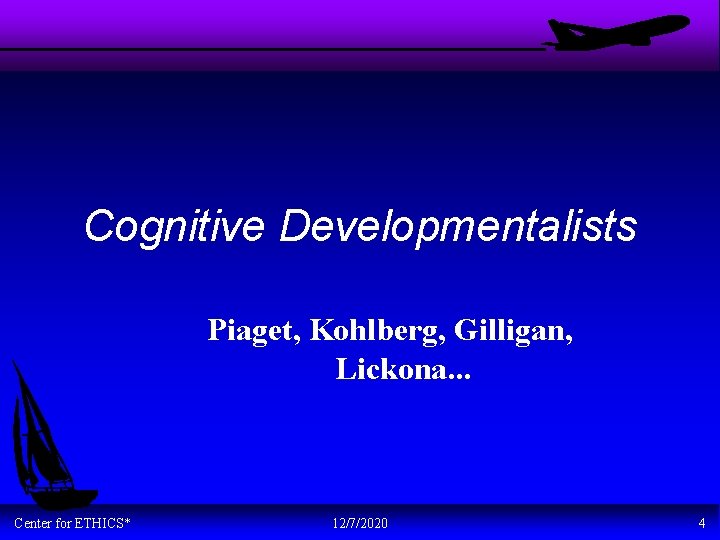 Cognitive Developmentalists

Piaget, Kohlberg, Gilligan, Lickona...

Center for ETHICS*

12/7/2020

4